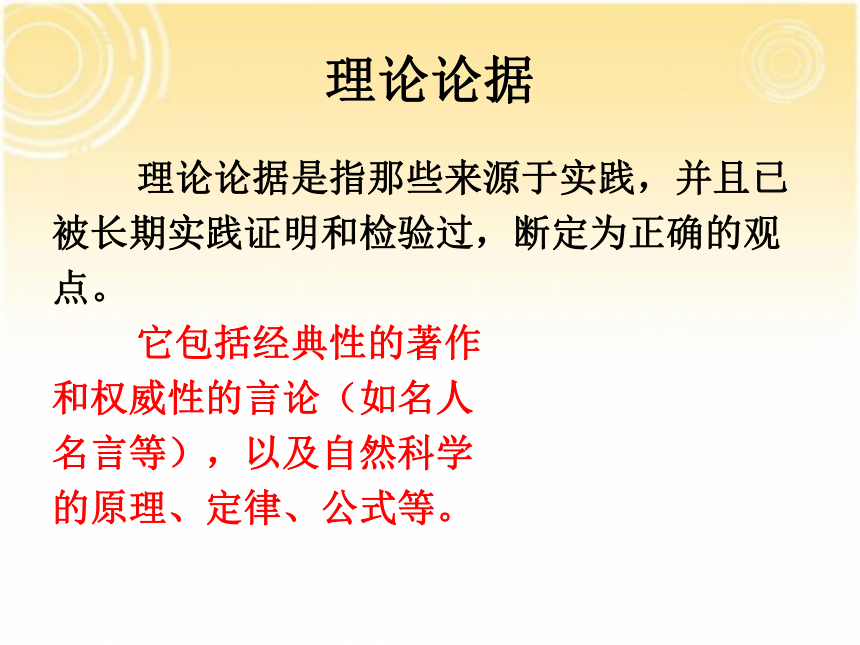 理论论据

理论论据是指那些来源于实践，并且已被长期实践证明和检验过，断定为正确的观点。

它包括经典性的著作和权威性的言论（如名人名言等），以及自然科学的原理、定律、公式等。